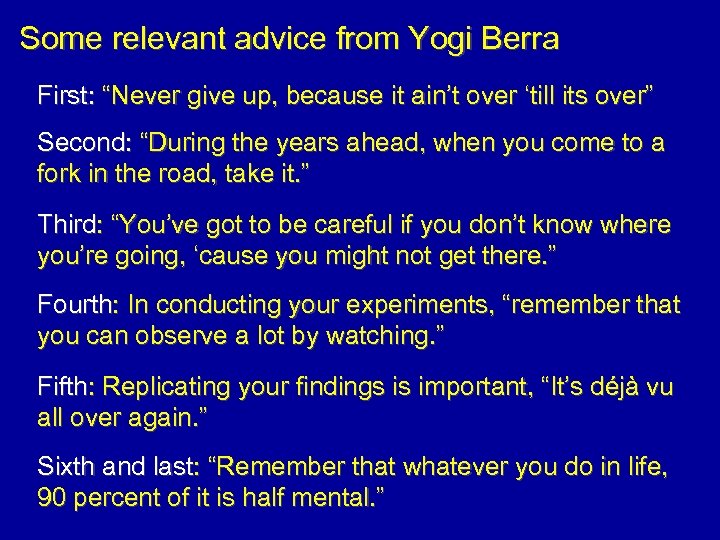 Some relevant advice from Yogi Berra

First: “Never give up, because it ain’t over ‘till its over”

Second: “During the years ahead, when you come to a fork in the road, take it.”

Third: “You’ve got to be careful if you don’t know where you’re going, ‘cause you might not get there.”

Fourth: In conducting your experiments, “remember that you can observe a lot by watching.”

Fifth: Replicating your findings is important, “It’s déjà vu all over again.”

Sixth and last: “Remember that whatever you do in life, 90 percent of it is half mental.”